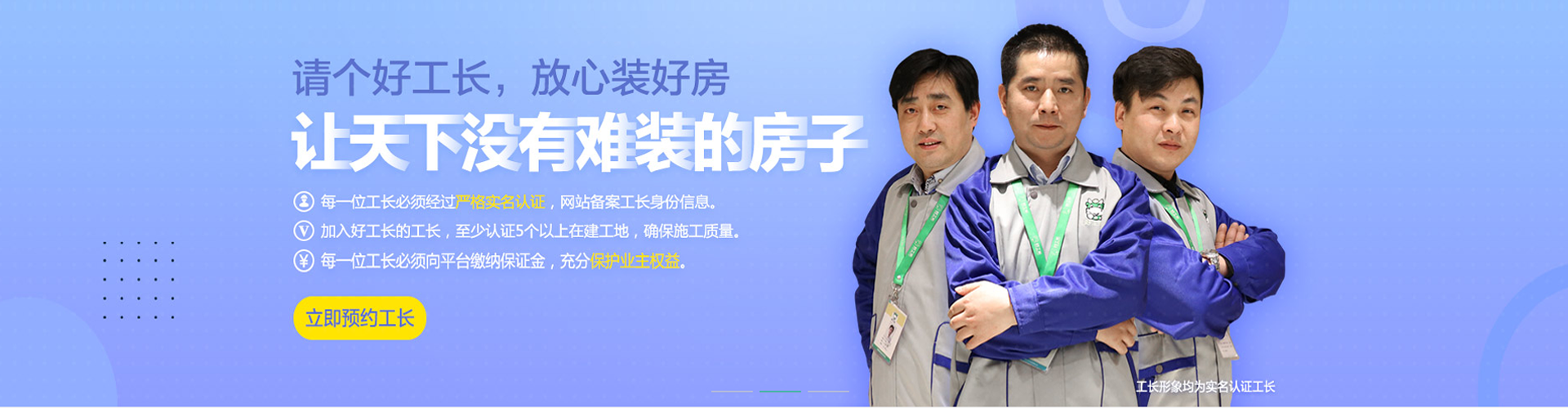 请个好工长，放心装好房

让天下没有难装的房子

每一位工长必须经过严格实名认证，网站备案工长身份信息。

加入好工长的工长，至少认证5个以上在建工地，确保施工质量。

每一位工长必须向平台缴纳保证金，充分保护业主权益。

立即预约工长

工长形象均为实名认证工长